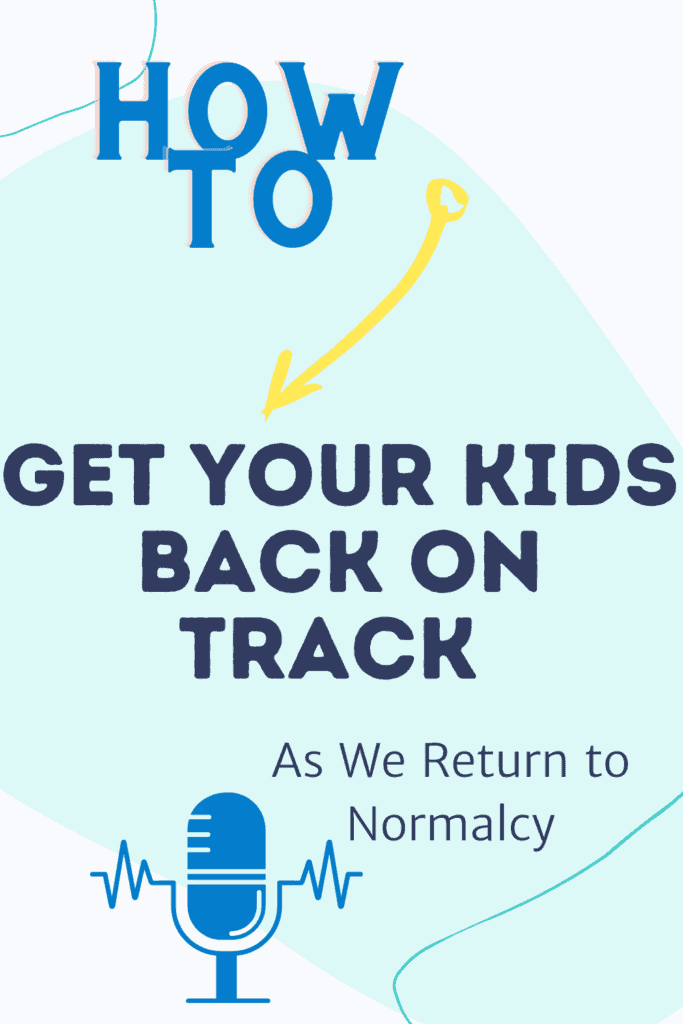 HOW TO

GET YOUR KIDS BACK ON TRACK

As We Return to Normalcy